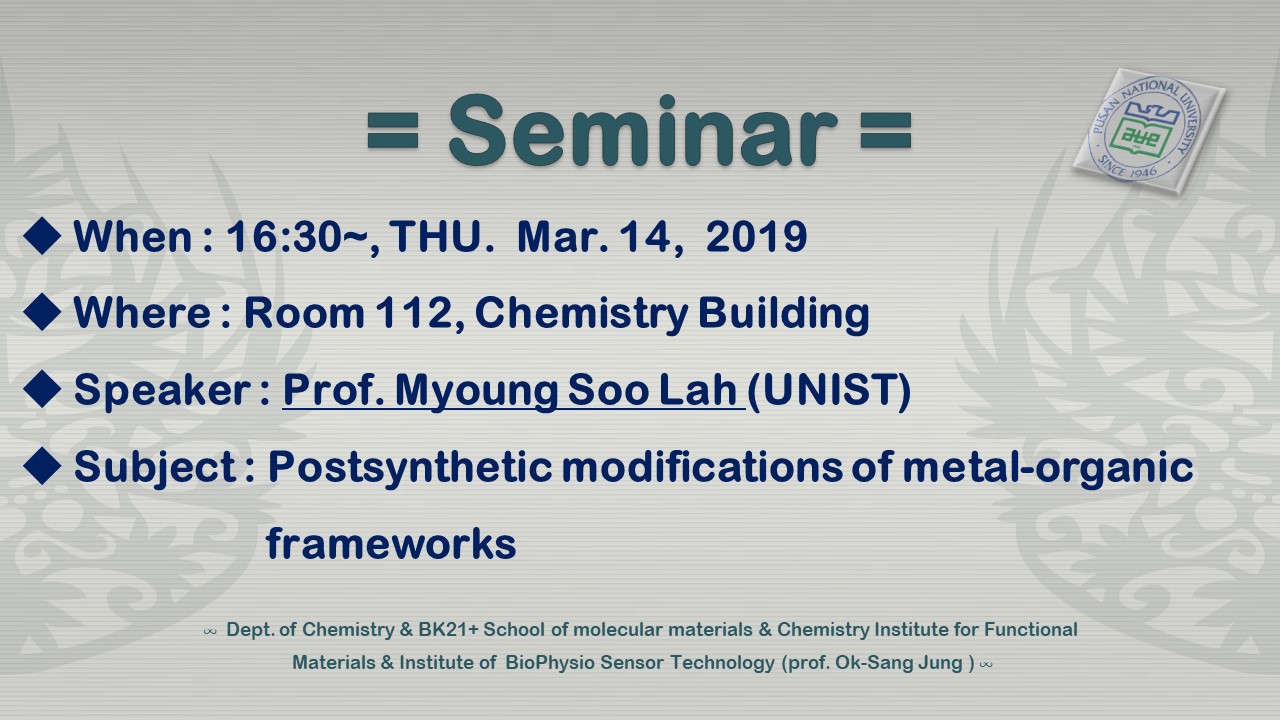 = Seminar =

PUSAN NATIONAL UNIVERSITY
SINCE 1946

◆ When : 16:30~, THU. Mar. 14, 2019

◆ Where : Room 112, Chemistry Building

◆ Speaker : Prof. Myoung Soo Lah (UNIST)

◆ Subject : Postsynthetic modifications of metal-organic frameworks

∞ Dept. of Chemistry & BK21+ School of molecular materials & Chemistry Institute for Functional Materials & Institute of BioPhysio Sensor Technology (prof. Ok-Sang Jung ) ∞